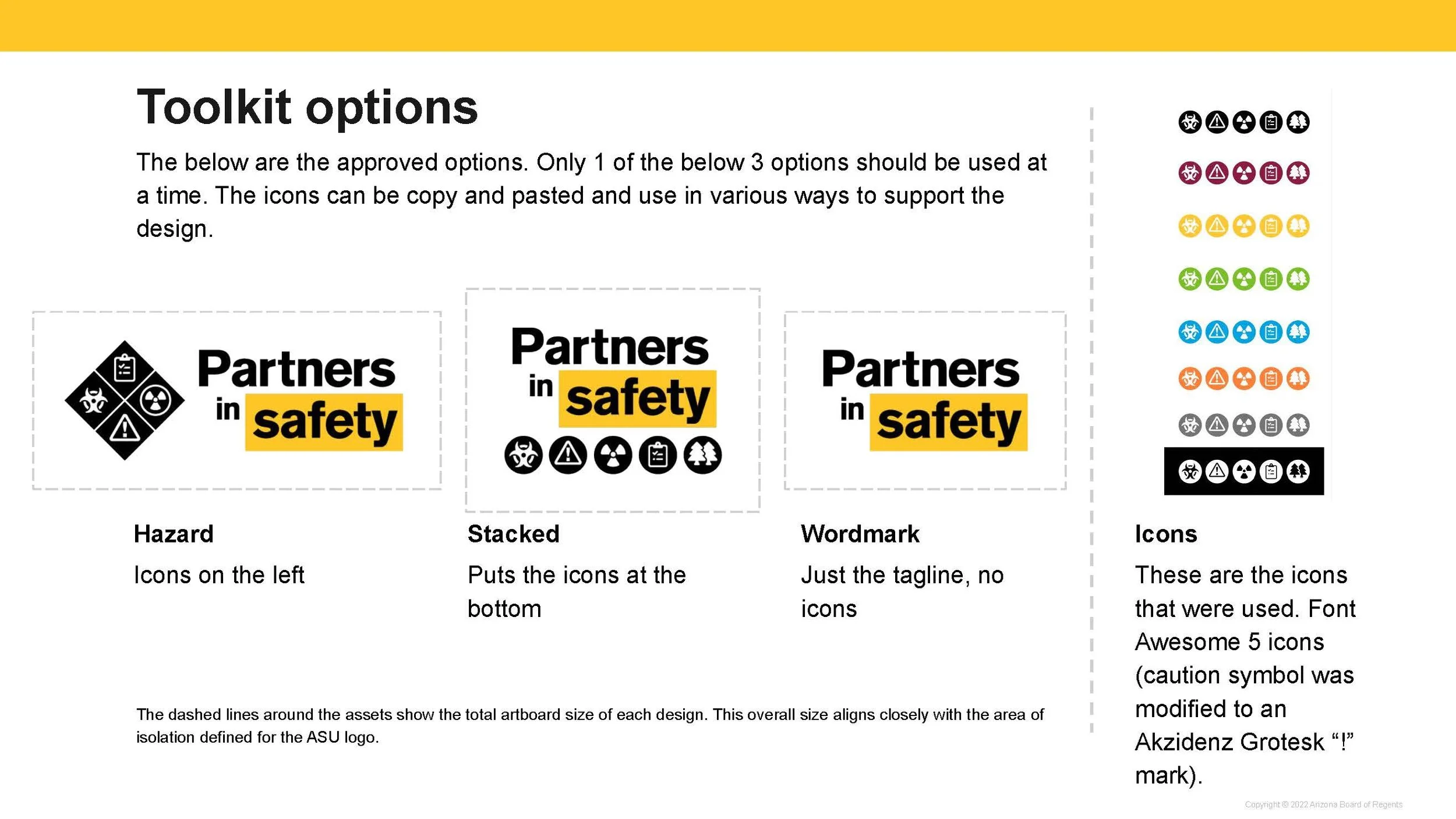 Toolkit options

The below are the approved options. Only 1 of the below 3 options should be used at a time. The icons can be copy and pasted and use in various ways to support the design.

Partners in safety

Partners in safety

Partners in safety

Hazard

Icons on the left

Stacked

Puts the icons at the bottom

Wordmark

Just the tagline, no icons

Icons

These are the icons that were used. Font Awesome 5 icons (caution symbol was modified to an Akzidenz Grotesk “!” mark).

The dashed lines around the assets show the total artboard size of each design. This overall size aligns closely with the area of isolation defined for the ASU logo.

Copyright © 2022 Arizona Board of Regents